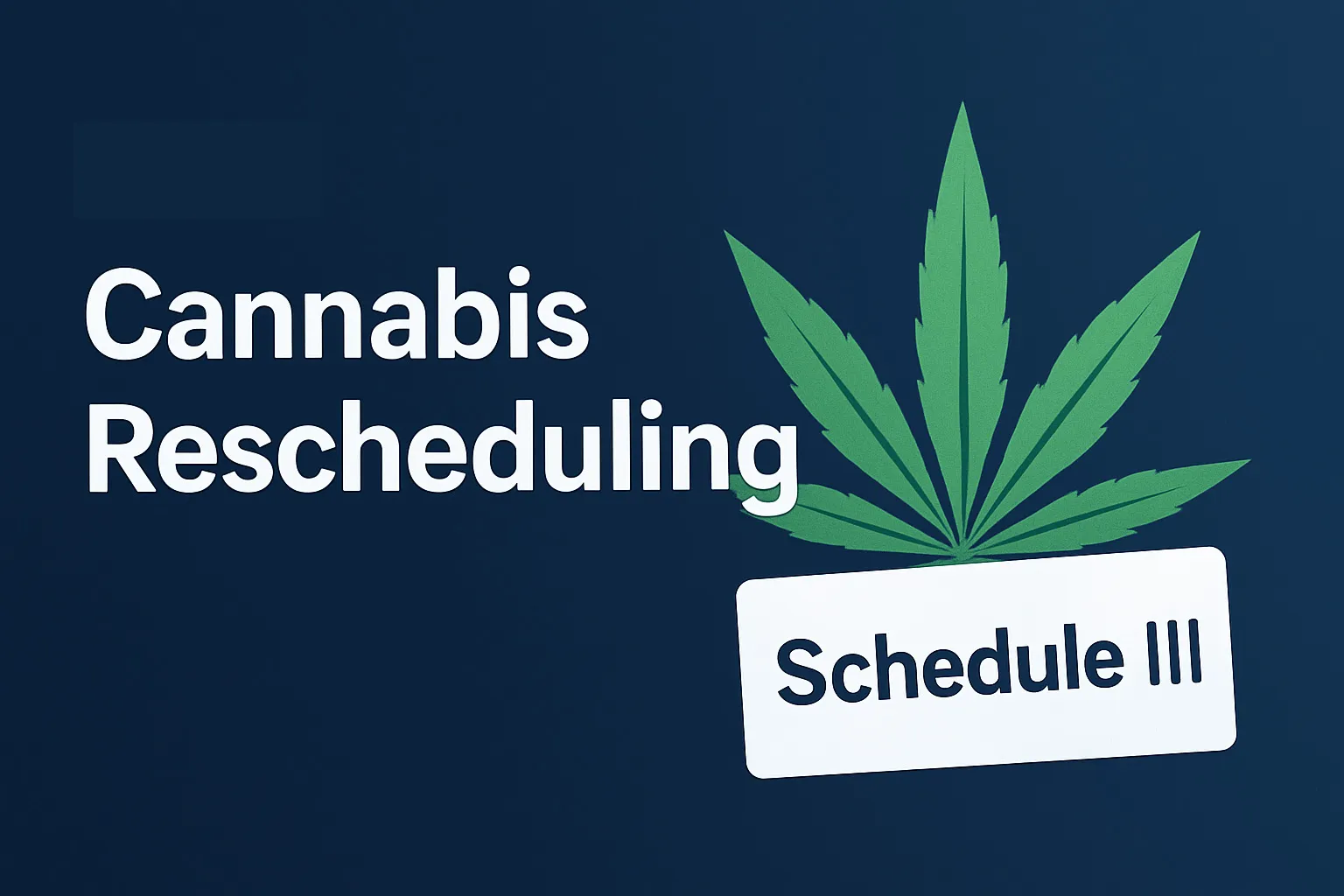 Cannabis Rescheduling

Schedule III